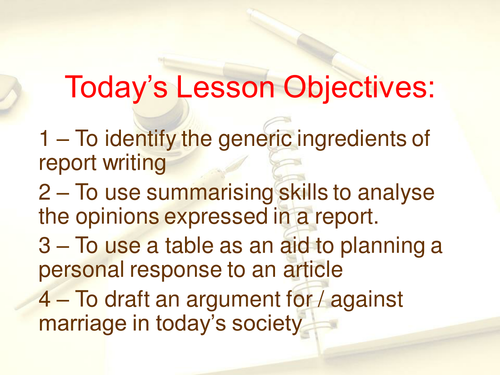 Today’s Lesson Objectives:

1 – To identify the generic ingredients of report writing

2 – To use summarising skills to analyse the opinions expressed in a report.

3 – To use a table as an aid to planning a personal response to an article

4 – To draft an argument for / against marriage in today’s society